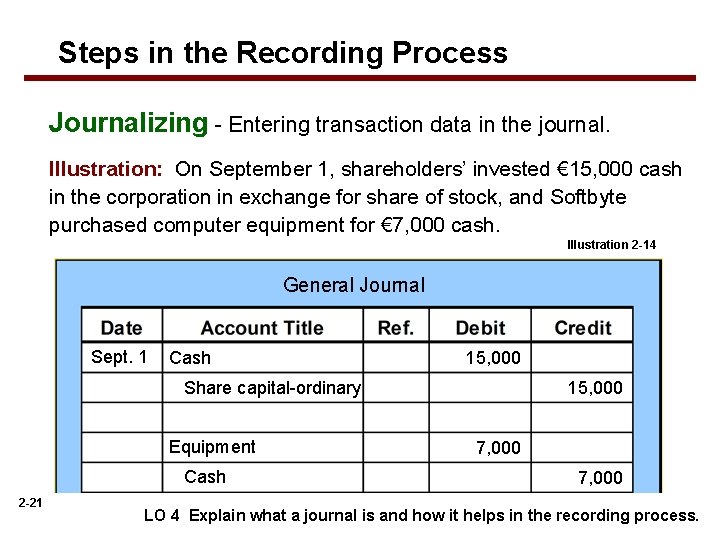 Steps in the Recording Process

Journalizing - Entering transaction data in the journal.

Illustration: On September 1, shareholders' invested €15,000 cash in the corporation in exchange for share of stock, and Softbyte purchased computer equipment for €7,000 cash.

Illustration 2-14

General Journal

| Date | Account Title | Ref. | Debit | Credit |
|---|---|---|---|---|
| Sept. 1 | Cash | | 15,000 | |
| | Share capital-ordinary | | | 15,000 |
| | | | | |
| | Equipment | | 7,000 | |
| | Cash | | | 7,000 |

2-21

LO 4 Explain what a journal is and how it helps in the recording process.